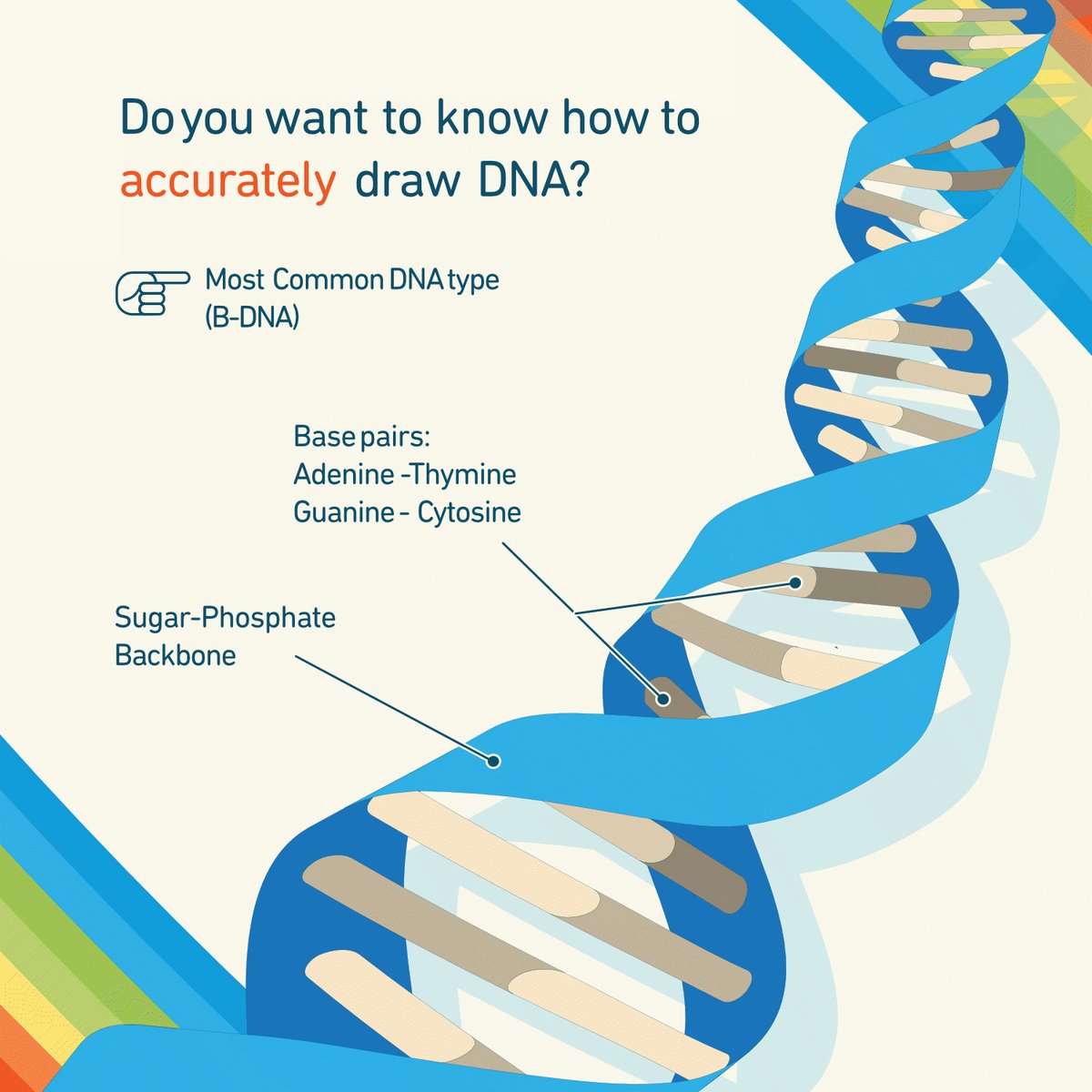 Do you want to know how to accurately draw DNA?

Most Common DNA type (B-DNA)

Base pairs:
Adenine -Thymine
Guanine - Cytosine

Sugar-Phosphate Backbone